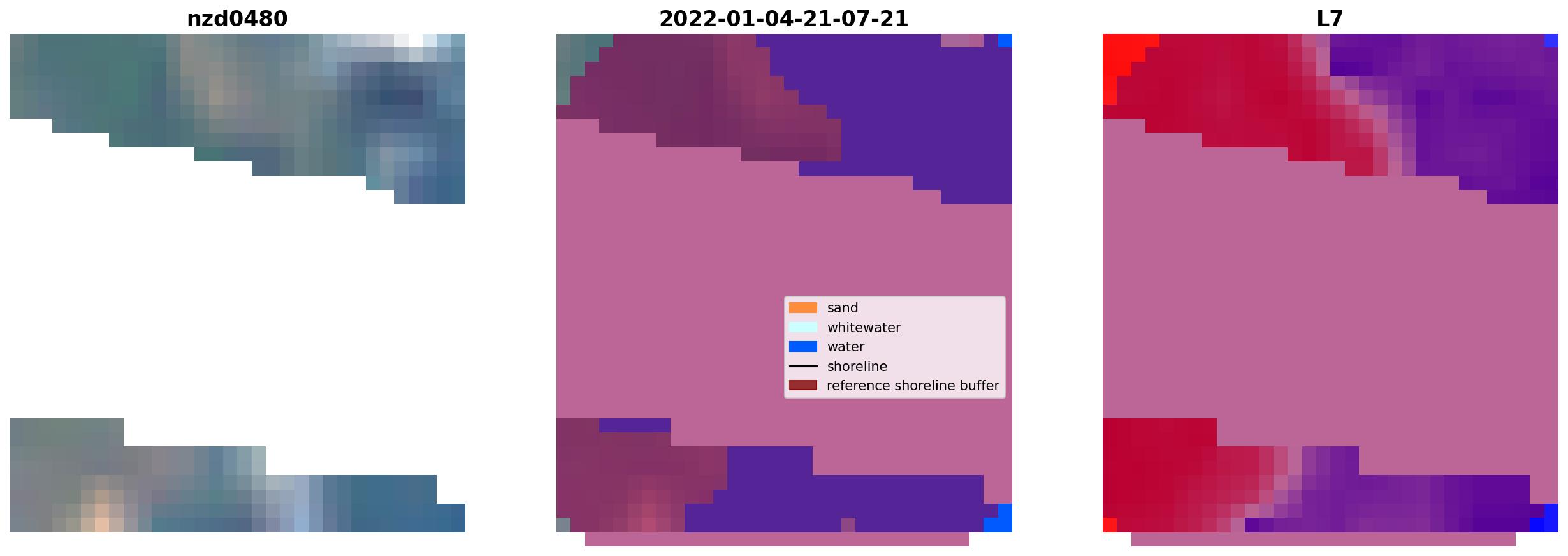 nzd0480

2022-01-04-21-07-21

L7

sand
whitewater
water
shoreline
reference shoreline buffer